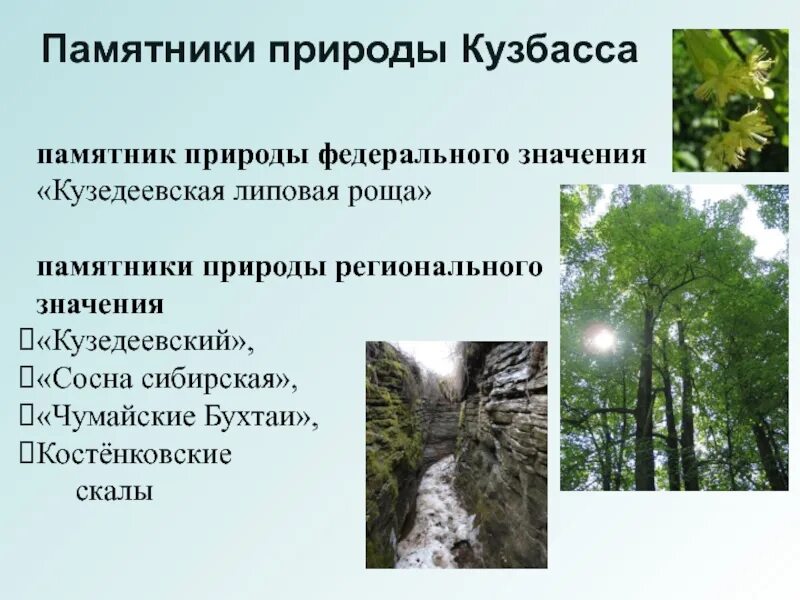 Памятники природы Кузбасса

памятник природы федерального значения «Кузедеевская липовая роща»

памятники природы регионального значения
«Кузедеевский»,
«Сосна сибирская»,
«Чумайские Бухтаи»,
Костёнковские скалы